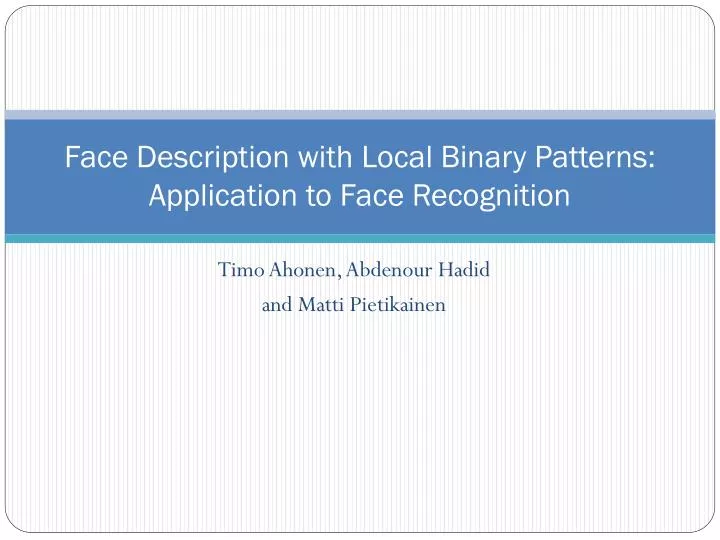 Face Description with Local Binary Patterns: Application to Face Recognition

Timo Ahonen, Abdenour Hadid
and Matti Pietikainen